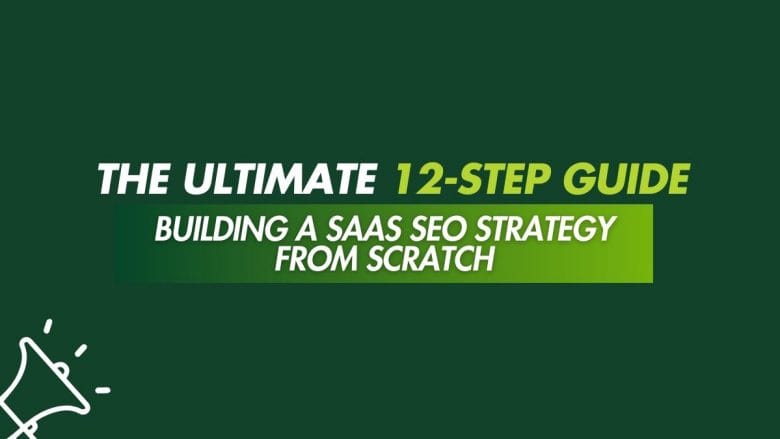 THE ULTIMATE 12-STEP GUIDE

BUILDING A SAAS SEO STRATEGY FROM SCRATCH